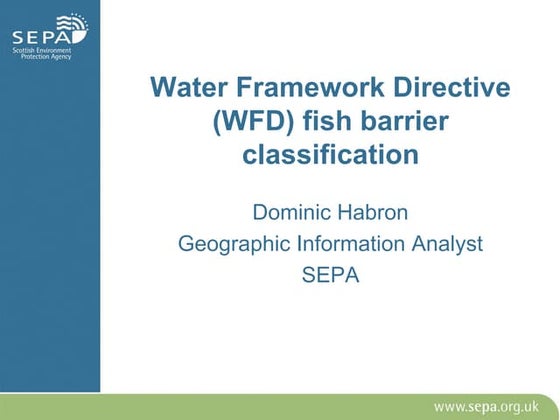 SEPA
Scottish Environment
Protection Agency

Water Framework Directive (WFD) fish barrier classification

Dominic Habron
Geographic Information Analyst
SEPA

www.sepa.org.uk